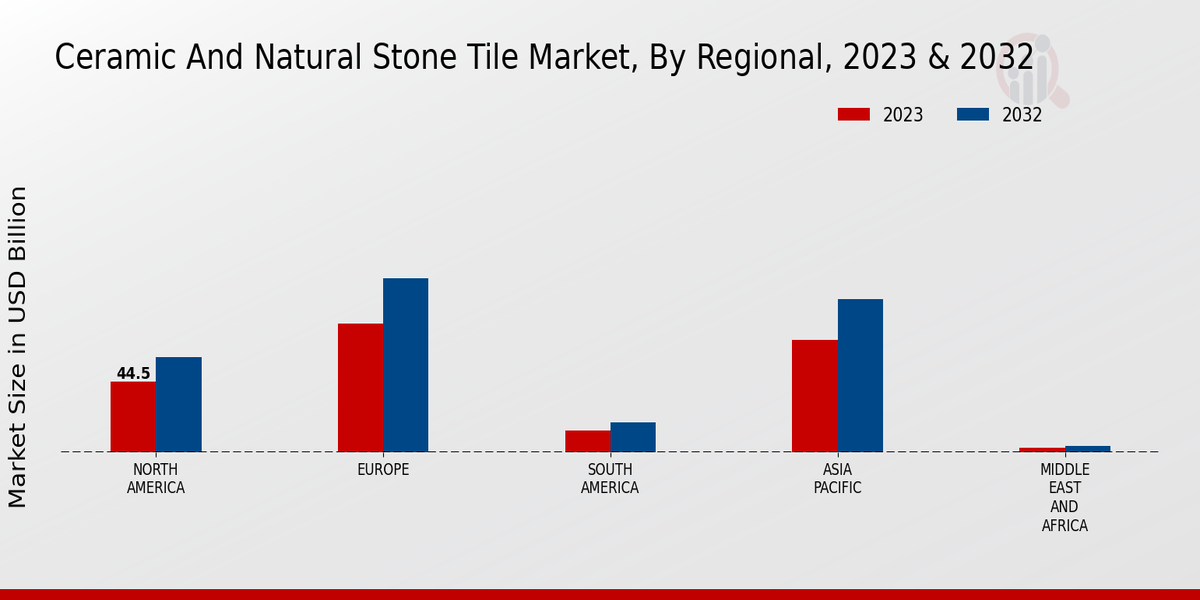 Ceramic And Natural Stone Tile Market, By Regional, 2023 & 2032

2023
2032

Market Size in USD Billion

44.5

NORTH AMERICA
EUROPE
SOUTH AMERICA
ASIA PACIFIC
MIDDLE EAST AND AFRICA